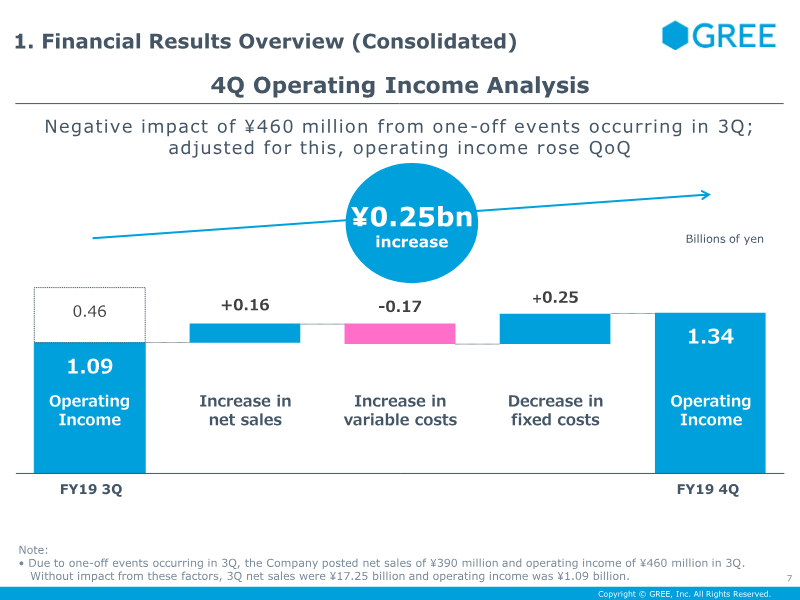 1. Financial Results Overview (Consolidated)

GREE

4Q Operating Income Analysis

Negative impact of ¥460 million from one-off events occurring in 3Q; adjusted for this, operating income rose QoQ

¥0.25bn increase

Billions of yen

0.46

1.09
Operating Income

+0.16
Increase in net sales

-0.17
Increase in variable costs

+0.25
Decrease in fixed costs

1.34
Operating Income

FY19 3Q

FY19 4Q

Note:
• Due to one-off events occurring in 3Q, the Company posted net sales of ¥390 million and operating income of ¥460 million in 3Q. Without impact from these factors, 3Q net sales were ¥17.25 billion and operating income was ¥1.09 billion.

7

Copyright © GREE, Inc. All Rights Reserved.